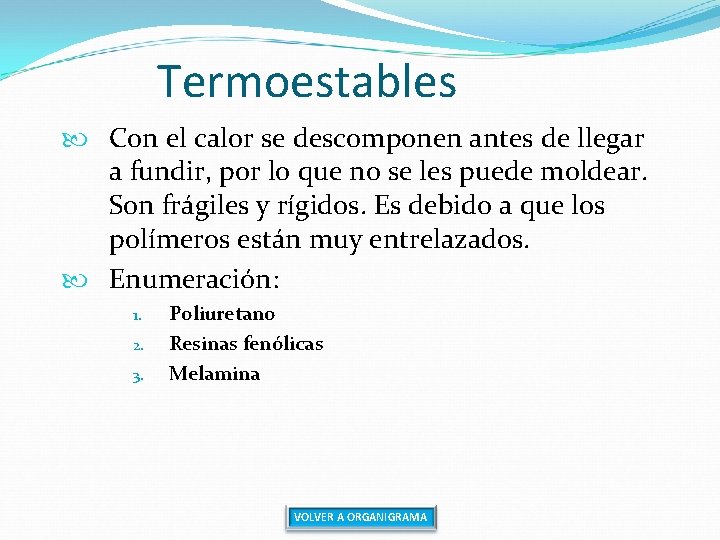 Termoestables

Con el calor se descomponen antes de llegar a fundir, por lo que no se les puede moldear. Son frágiles y rígidos. Es debido a que los polímeros están muy entrelazados.

Enumeración:

1. Poliuretano
2. Resinas fenólicas
3. Melamina

VOLVER A ORGANIGRAMA